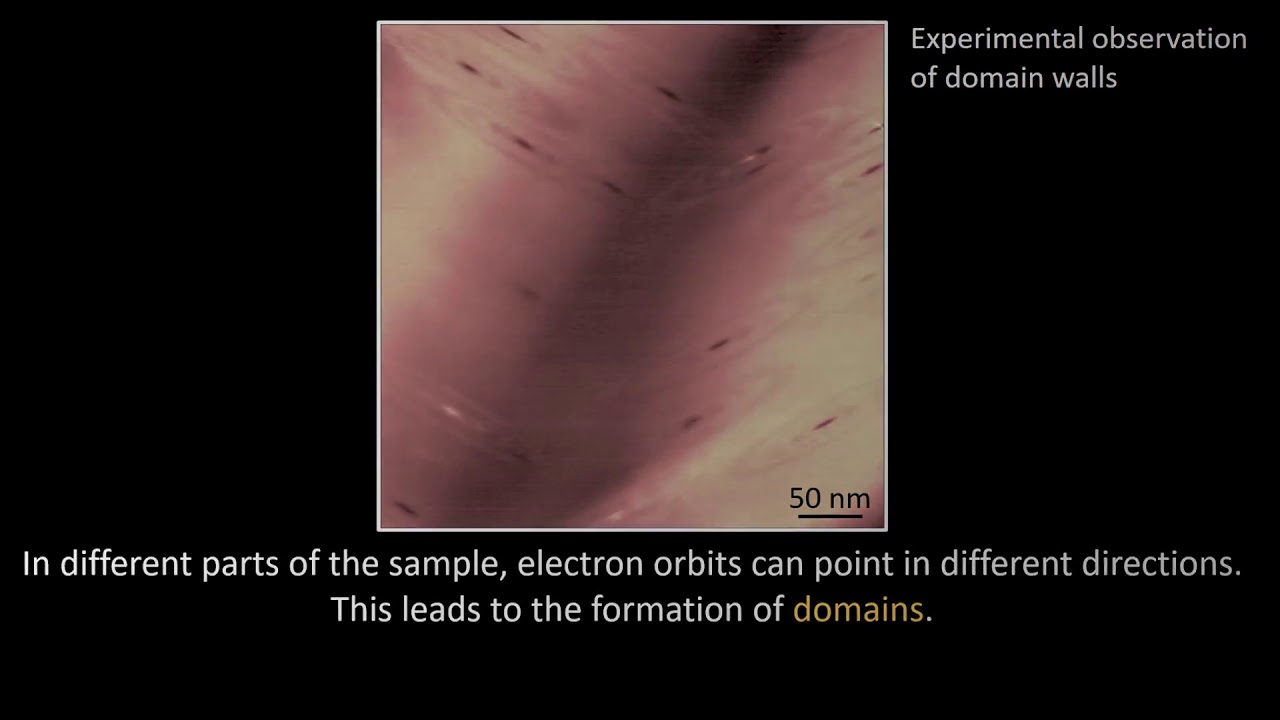 Experimental observation of domain walls

50 nm

In different parts of the sample, electron orbits can point in different directions. This leads to the formation of domains.